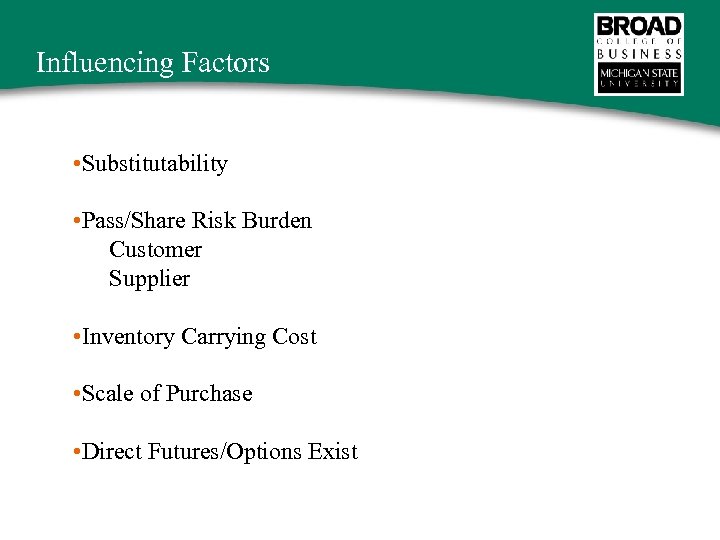 Influencing Factors

BROAD
COLLEGE OF
BUSINESS
MICHIGAN STATE
UNIVERSITY

•Substitutability

•Pass/Share Risk Burden
Customer
Supplier

•Inventory Carrying Cost

•Scale of Purchase

•Direct Futures/Options Exist